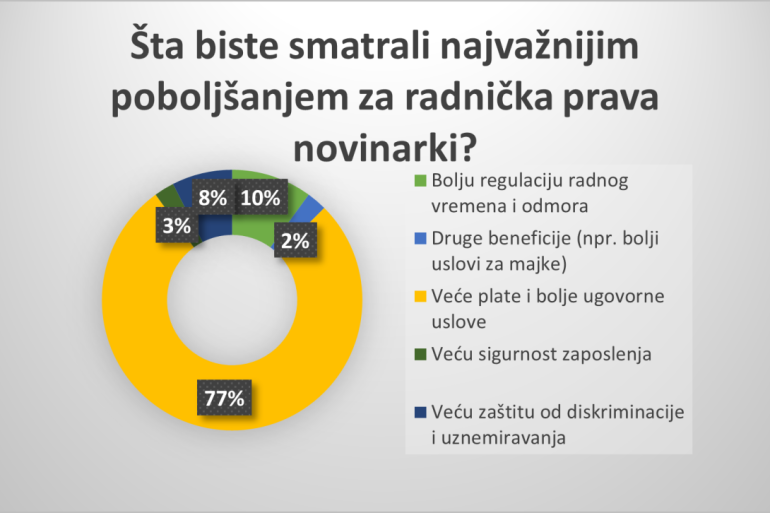 Šta biste smatrali najvažnijim poboljšanjem za radnička prava novinarki?

8%
10%
3%
2%
77%

Bolju regulaciju radnog vremena i odmora
Druge beneficije (npr. bolji uslovi za majke)
Veće plate i bolje ugovorne uslove
Veću sigurnost zaposlenja
Veću zaštitu od diskriminacije i uznemiravanja